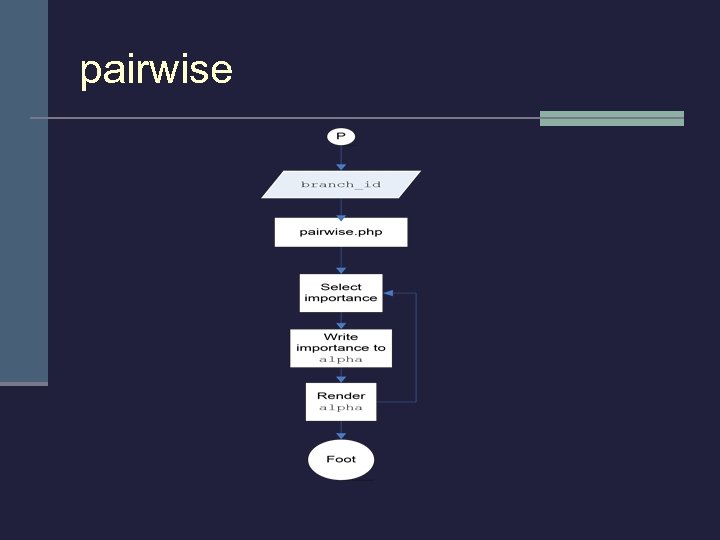 pairwise

P

branch_id

pairwise.php

Select importance

Write importance to alpha

Render alpha

Foot